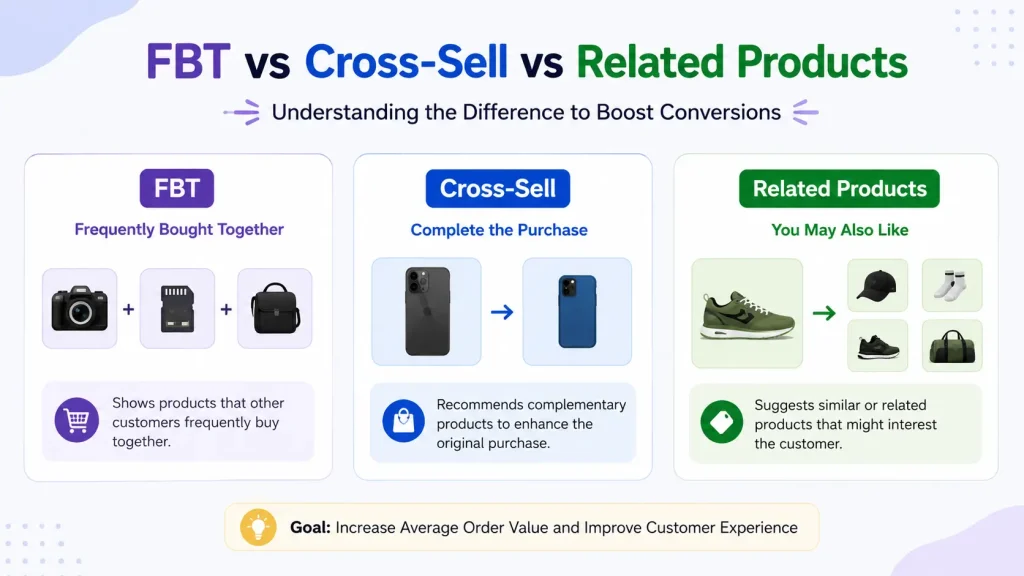 FBT vs Cross-Sell vs Related Products

Understanding the Difference to Boost Conversions

FBT
Frequently Bought Together

+ +

Shows products that other customers frequently buy together.

Cross-Sell
Complete the Purchase

Recommends complementary products to enhance the original purchase.

Related Products
You May Also Like

Suggests similar or related products that might interest the customer.

Goal: Increase Average Order Value and Improve Customer Experience